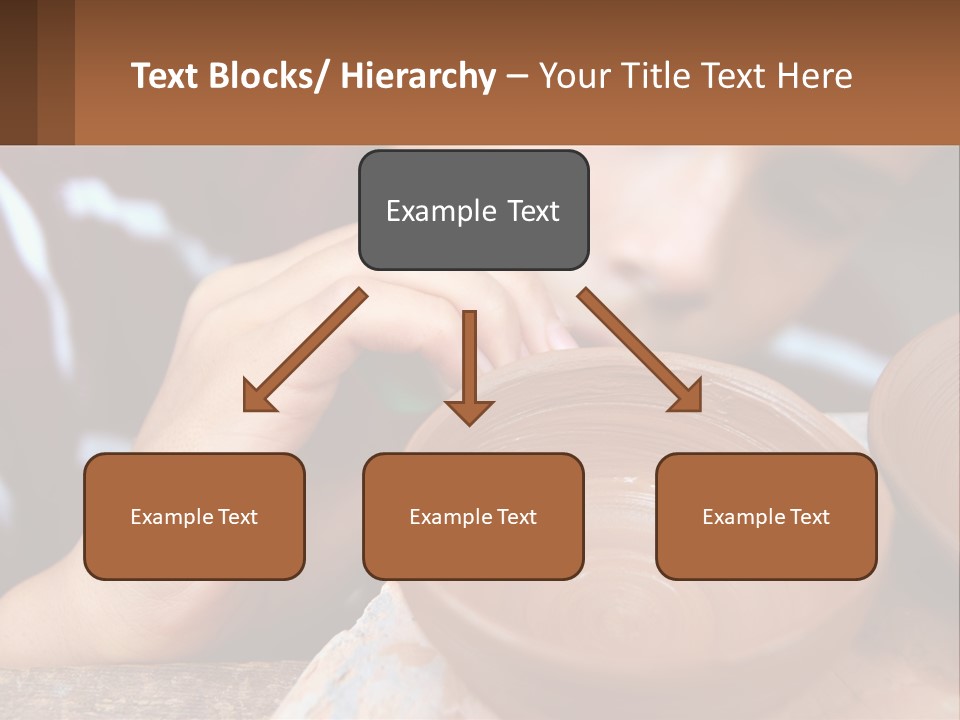 Text Blocks/ Hierarchy – Your Title Text Here

Example Text

Example Text

Example Text

Example Text